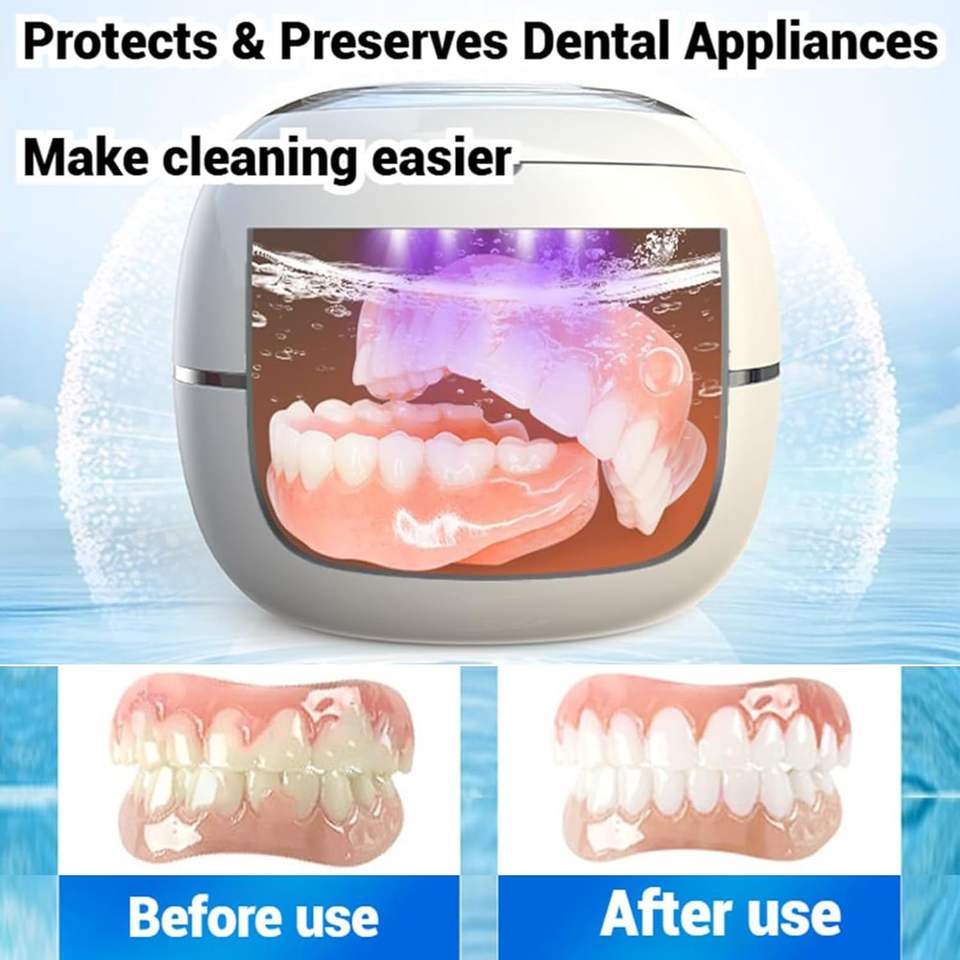 Protects & Preserves Dental Appliances

Make cleaning easier

Before use

After use